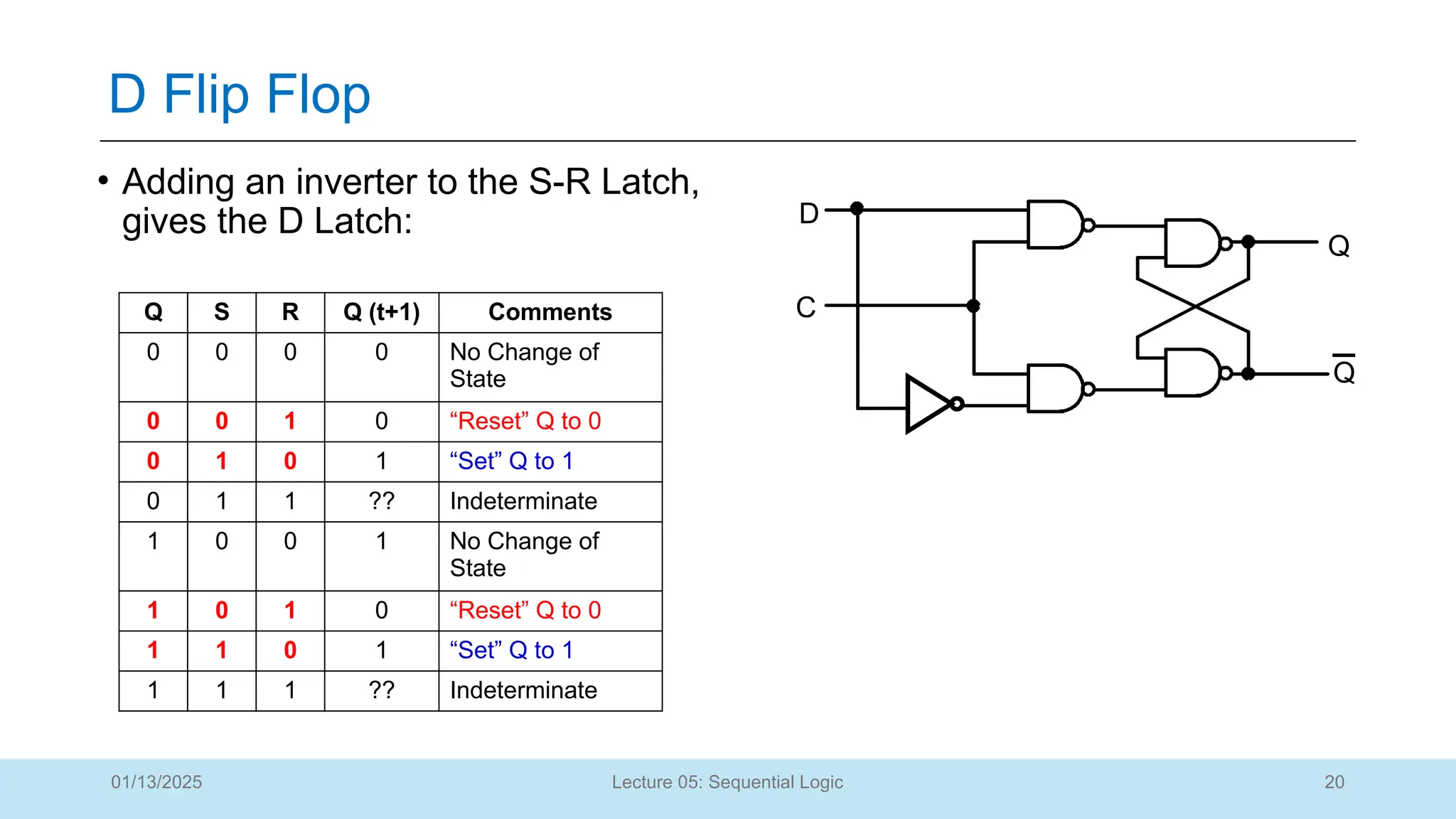 D Flip Flop

• Adding an inverter to the S-R Latch, gives the D Latch:

| Q | S | R | Q (t+1) | Comments |
|---|---|---|---|---|
| 0 | 0 | 0 | 0 | No Change of State |
| 0 | 0 | 1 | 0 | “Reset” Q to 0 |
| 0 | 1 | 0 | 1 | “Set” Q to 1 |
| 0 | 1 | 1 | ?? | Indeterminate |
| 1 | 0 | 0 | 1 | No Change of State |
| 1 | 0 | 1 | 0 | “Reset” Q to 0 |
| 1 | 1 | 0 | 1 | “Set” Q to 1 |
| 1 | 1 | 1 | ?? | Indeterminate |

D

C

Q

$\overline{Q}$

01/13/2025

Lecture 05: Sequential Logic

20